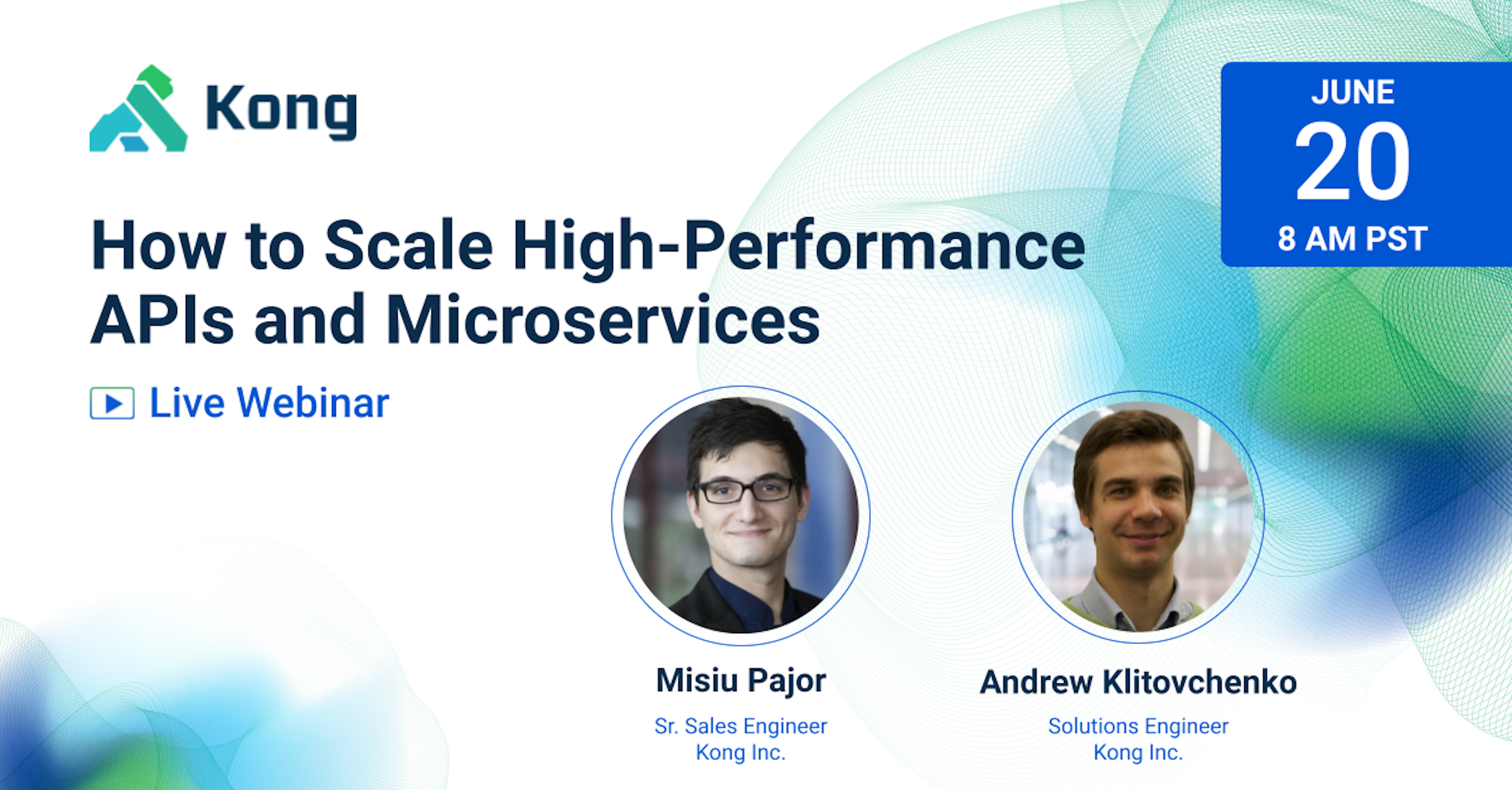 Kong

JUNE
20
8 AM PST

How to Scale High-Performance APIs and Microservices

Live Webinar

Misiu Pajor
Sr. Sales Engineer
Kong Inc.

Andrew Klitovchenko
Solutions Engineer
Kong Inc.